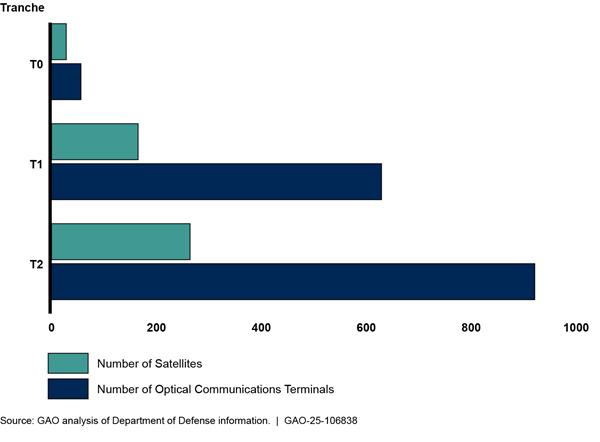 Tranche

T0

T1

T2

0
200
400
600
800
1000

Number of Satellites

Number of Optical Communications Terminals

Source: GAO analysis of Department of Defense information. | GAO-25-106838